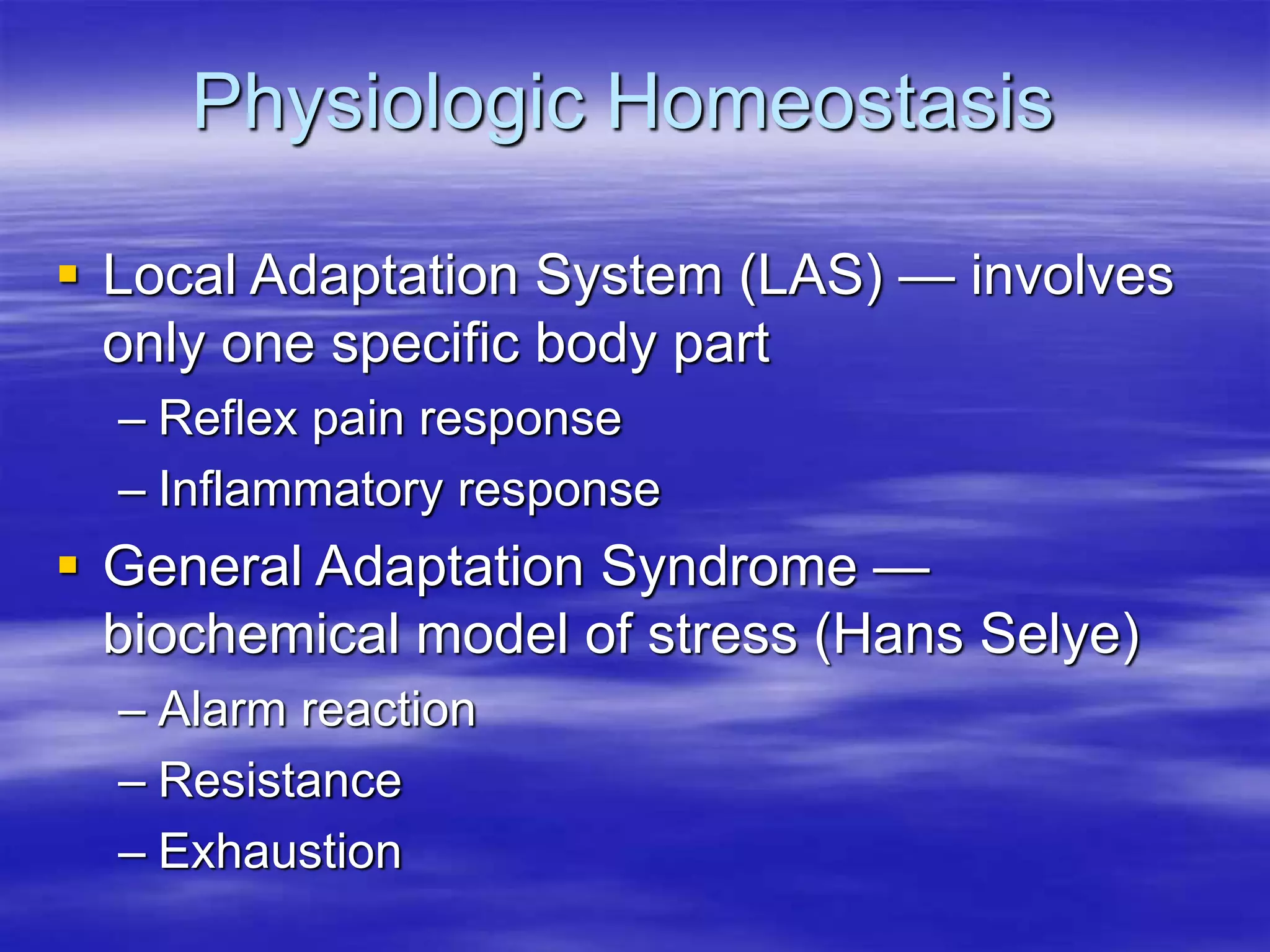 Physiologic Homeostasis

▪ Local Adaptation System (LAS) — involves only one specific body part
– Reflex pain response
– Inflammatory response

▪ General Adaptation Syndrome — biochemical model of stress (Hans Selye)
– Alarm reaction
– Resistance
– Exhaustion